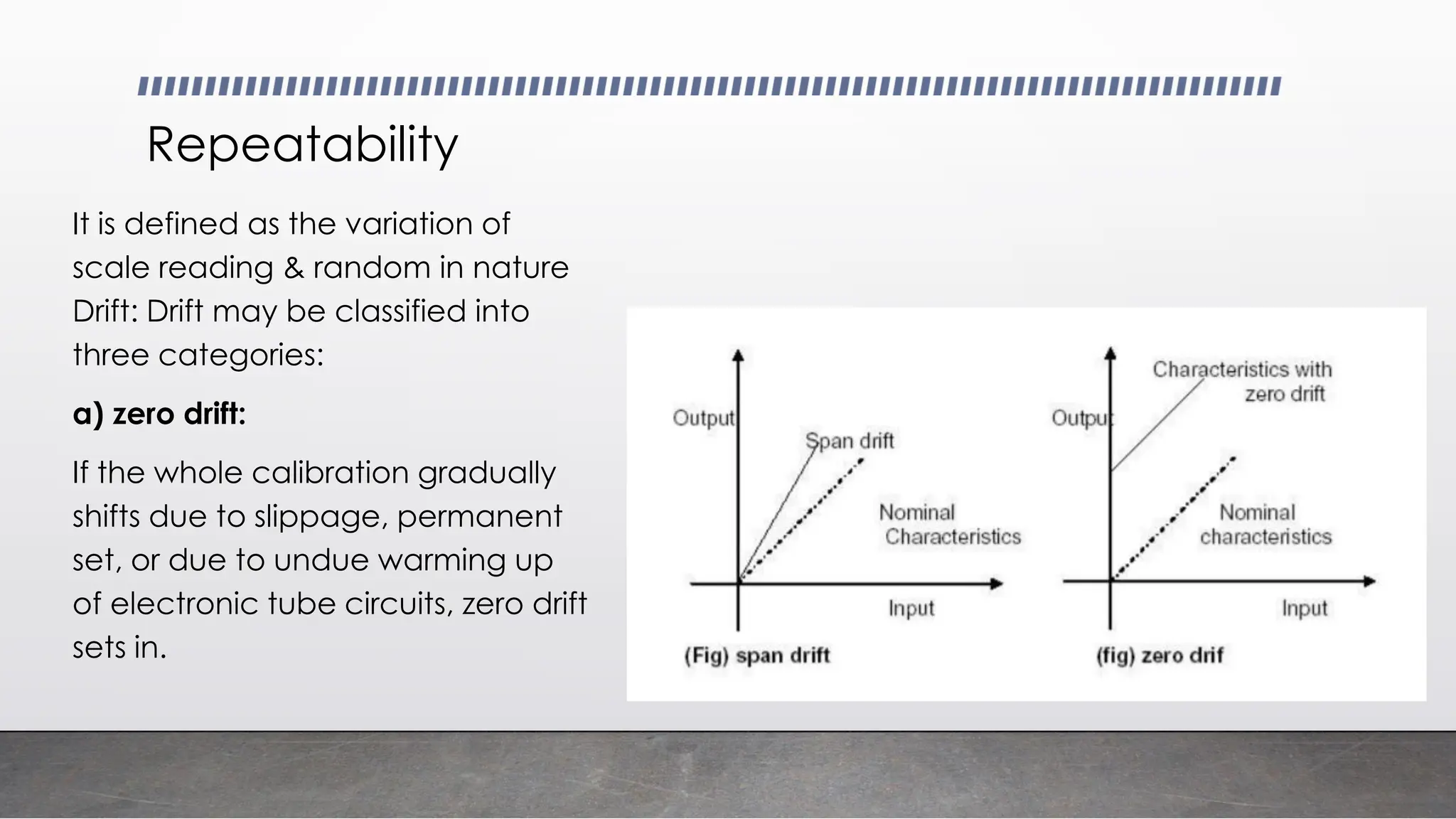 Repeatability

It is defined as the variation of scale reading & random in nature
Drift: Drift may be classified into three categories:

a) zero drift:

If the whole calibration gradually shifts due to slippage, permanent set, or due to undue warming up of electronic tube circuits, zero drift sets in.

Output

Span drift

Nominal Characteristics

Input

(Fig) span drift

Output

Characteristics with zero drift

Nominal characteristics

Input

(fig) zero drif